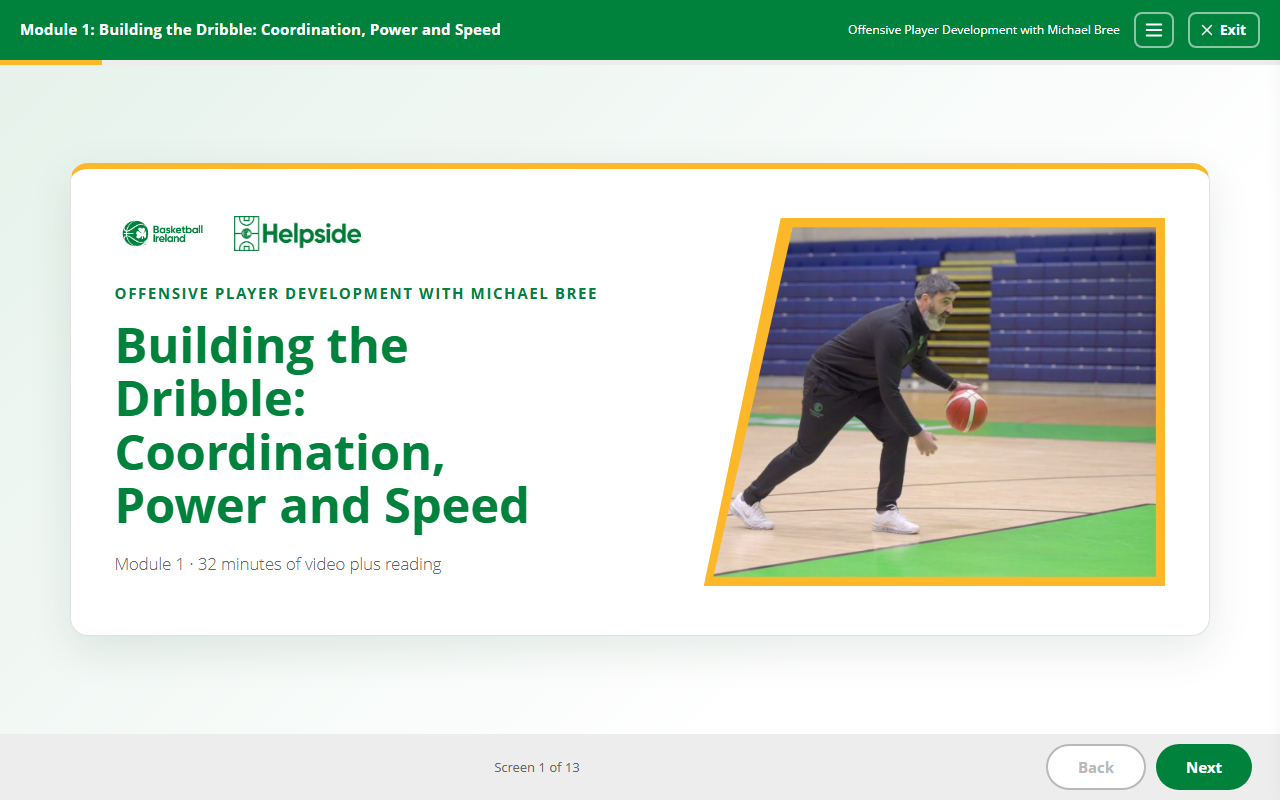 Module 1: Building the Dribble: Coordination, Power and Speed

Offensive Player Development with Michael Bree

Exit

Basketball Ireland

Helpside

OFFENSIVE PLAYER DEVELOPMENT WITH MICHAEL BREE

Building the Dribble: Coordination, Power and Speed

Module 1 · 32 minutes of video plus reading

Screen 1 of 13

Back

Next